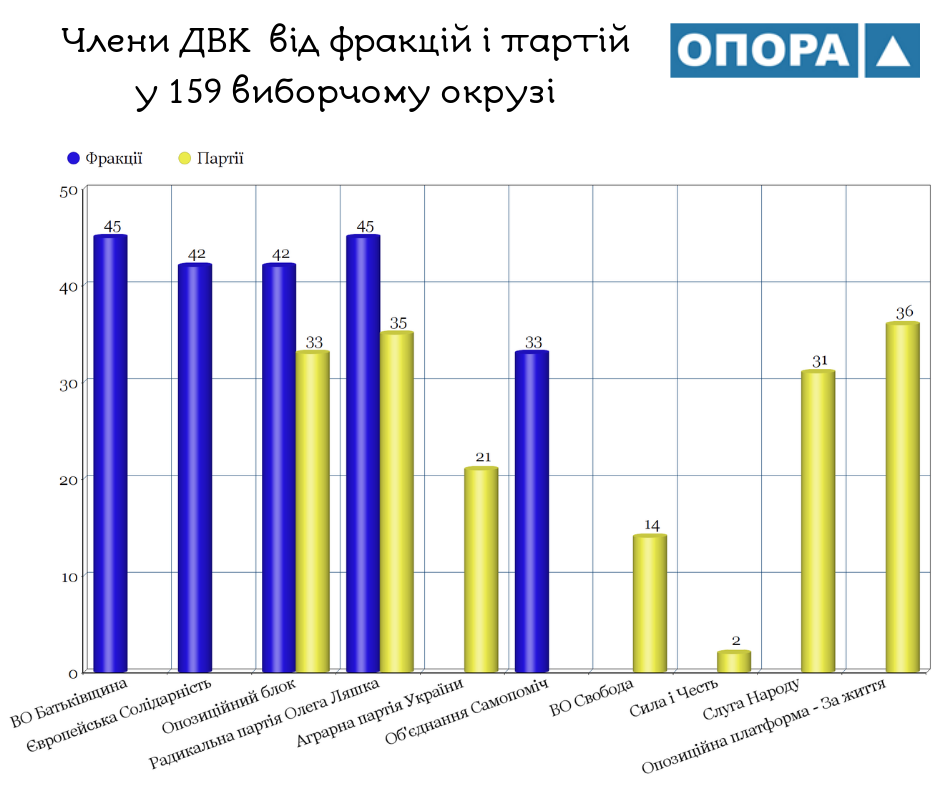 Члени ДВК від фракцій і партій у 159 виборчому окрузі

ОПОРА

Фракції Партії

50
40
30
20
10
0

45
42
42
33
45
35
21
33
14
2
31
36

ВО Батьківщина
Європейська Солідарність
Опозиційний блок
Радикальна партія Олега Ляшка
Аграрна партія України
Об'єднання Самопоміч
ВО Свобода
Сила і Честь
Слуга Народу
Опозиційна платформа - За життя